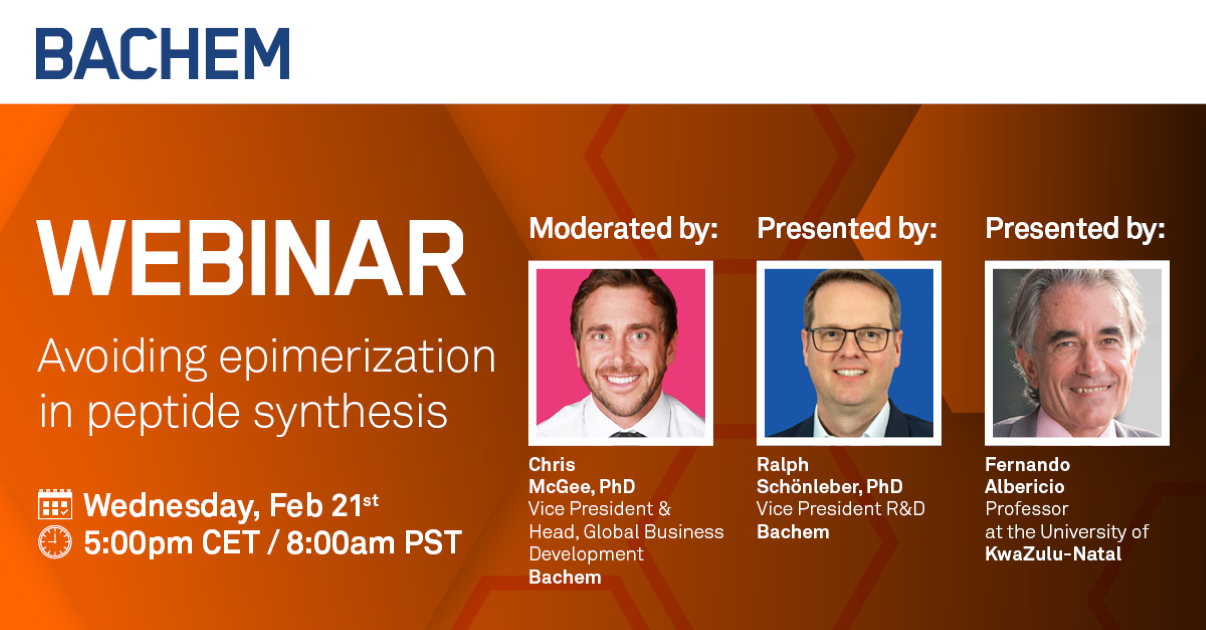 BACHEM

WEBINAR

Avoiding epimerization in peptide synthesis

Wednesday, Feb 21$^{st}$
5:00pm CET / 8:00am PST

Moderated by:

Chris McGee, PhD
Vice President & Head, Global Business Development
Bachem

Presented by:

Ralph Schönleber, PhD
Vice President R&D
Bachem

Presented by:

Fernando Albericio
Professor at the University of KwaZulu-Natal